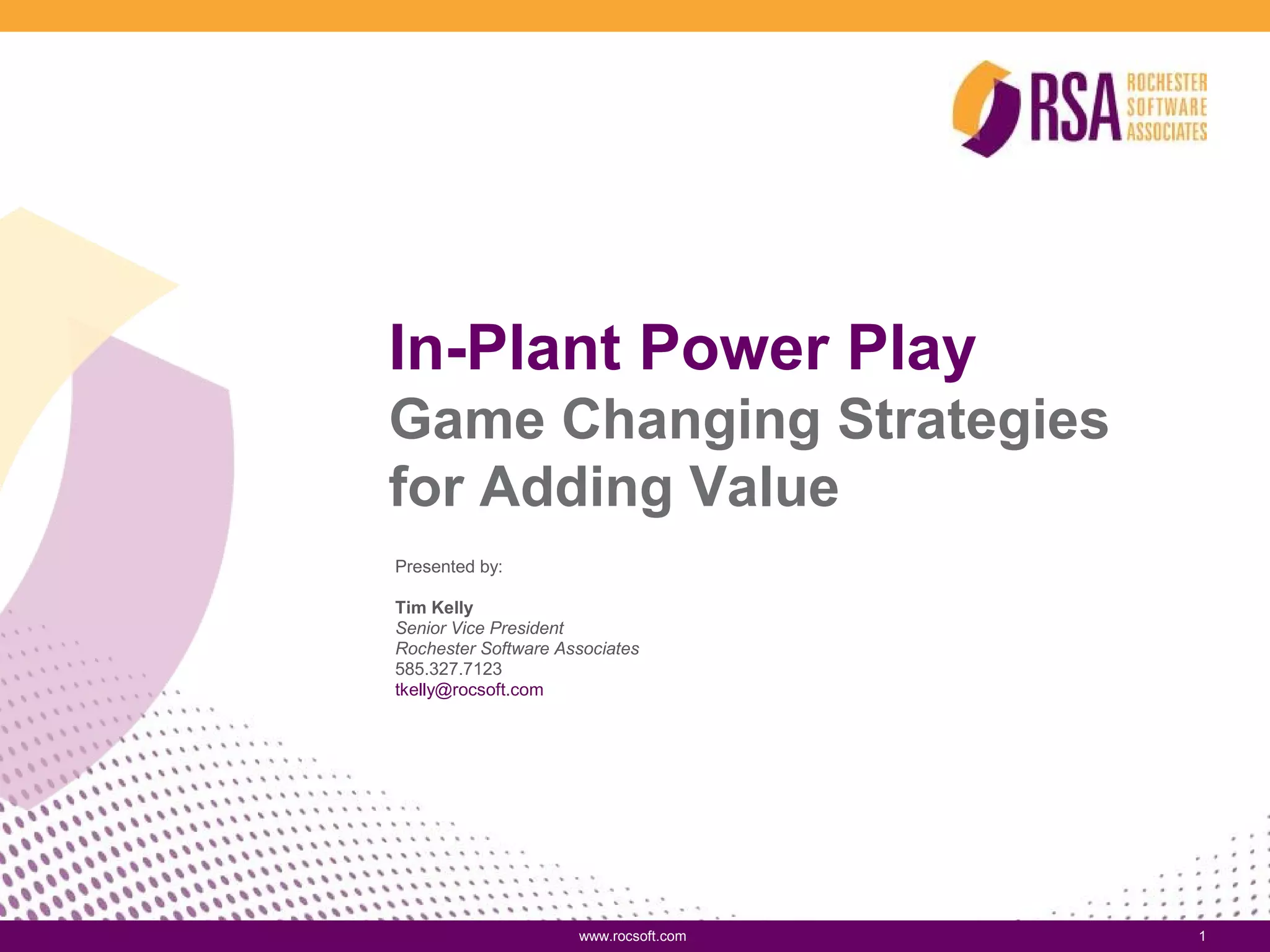 RSA ROCHESTER SOFTWARE ASSOCIATES

In-Plant Power Play
Game Changing Strategies for Adding Value

Presented by:

Tim Kelly
Senior Vice President
Rochester Software Associates
585.327.7123
tkelly@rocsoft.com

www.rocsoft.com

1